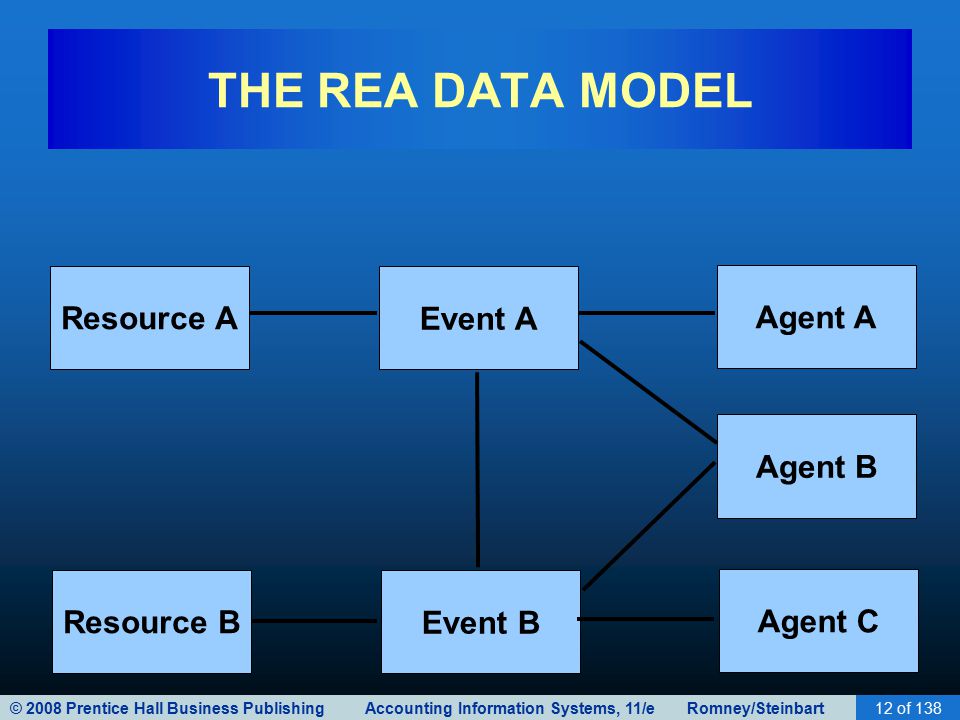 THE REA DATA MODEL

Resource A

Event A

Agent A

Agent B

Resource B

Event B

Agent C

© 2008 Prentice Hall Business Publishing Accounting Information Systems, 11/e Romney/Steinbart 12 of 138